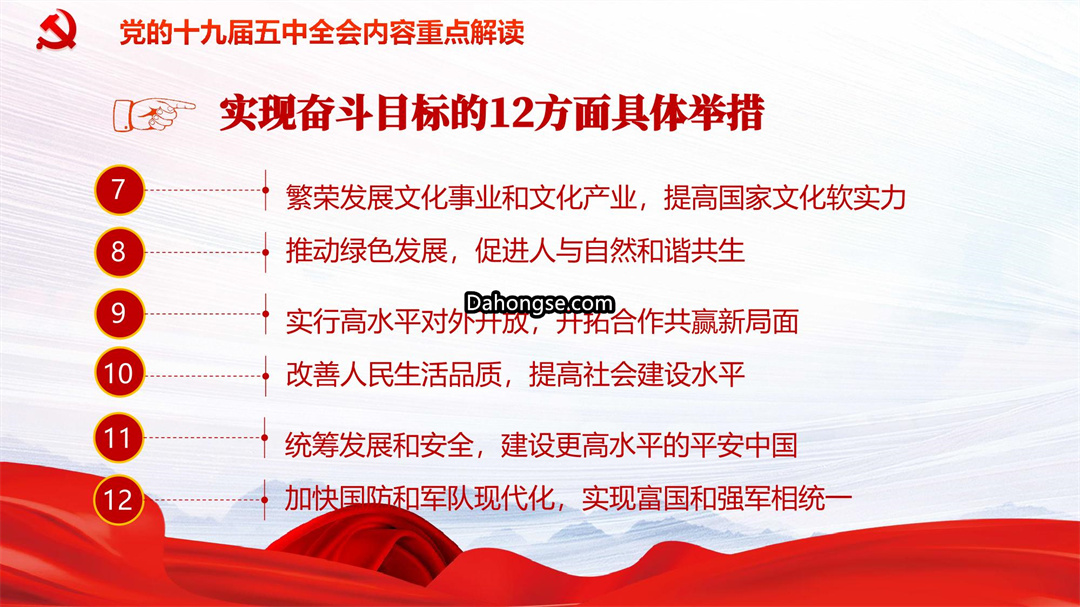 党的十九届五中全会内容重点解读

实现奋斗目标的12方面具体举措

7 繁荣发展文化事业和文化产业，提高国家文化软实力

8 推动绿色发展，促进人与自然和谐共生

Dahongse.com

9 实行高水平对外开放，开拓合作共赢新局面

10 改善人民生活品质，提高社会建设水平

11 统筹发展和安全，建设更高水平的平安中国

12 加快国防和军队现代化，实现富国和强军相统一